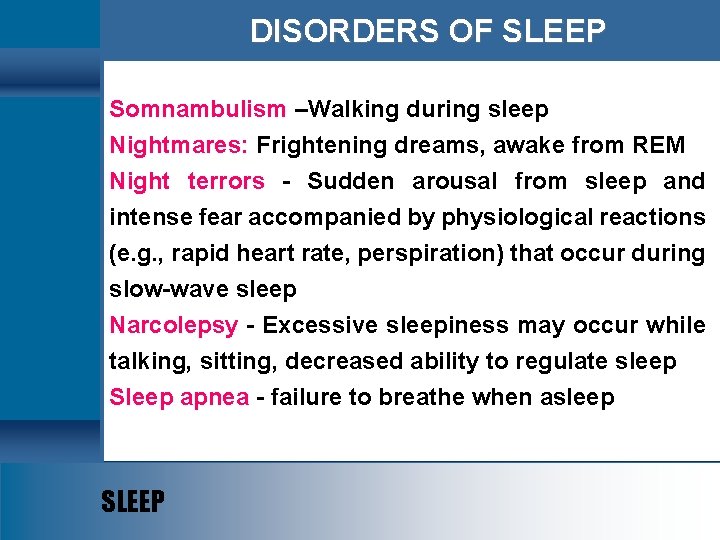 DISORDERS OF SLEEP

Somnambulism –Walking during sleep
Nightmares: Frightening dreams, awake from REM
Night terrors - Sudden arousal from sleep and intense fear accompanied by physiological reactions (e.g., rapid heart rate, perspiration) that occur during slow-wave sleep
Narcolepsy - Excessive sleepiness may occur while talking, sitting, decreased ability to regulate sleep
Sleep apnea - failure to breathe when asleep

SLEEP